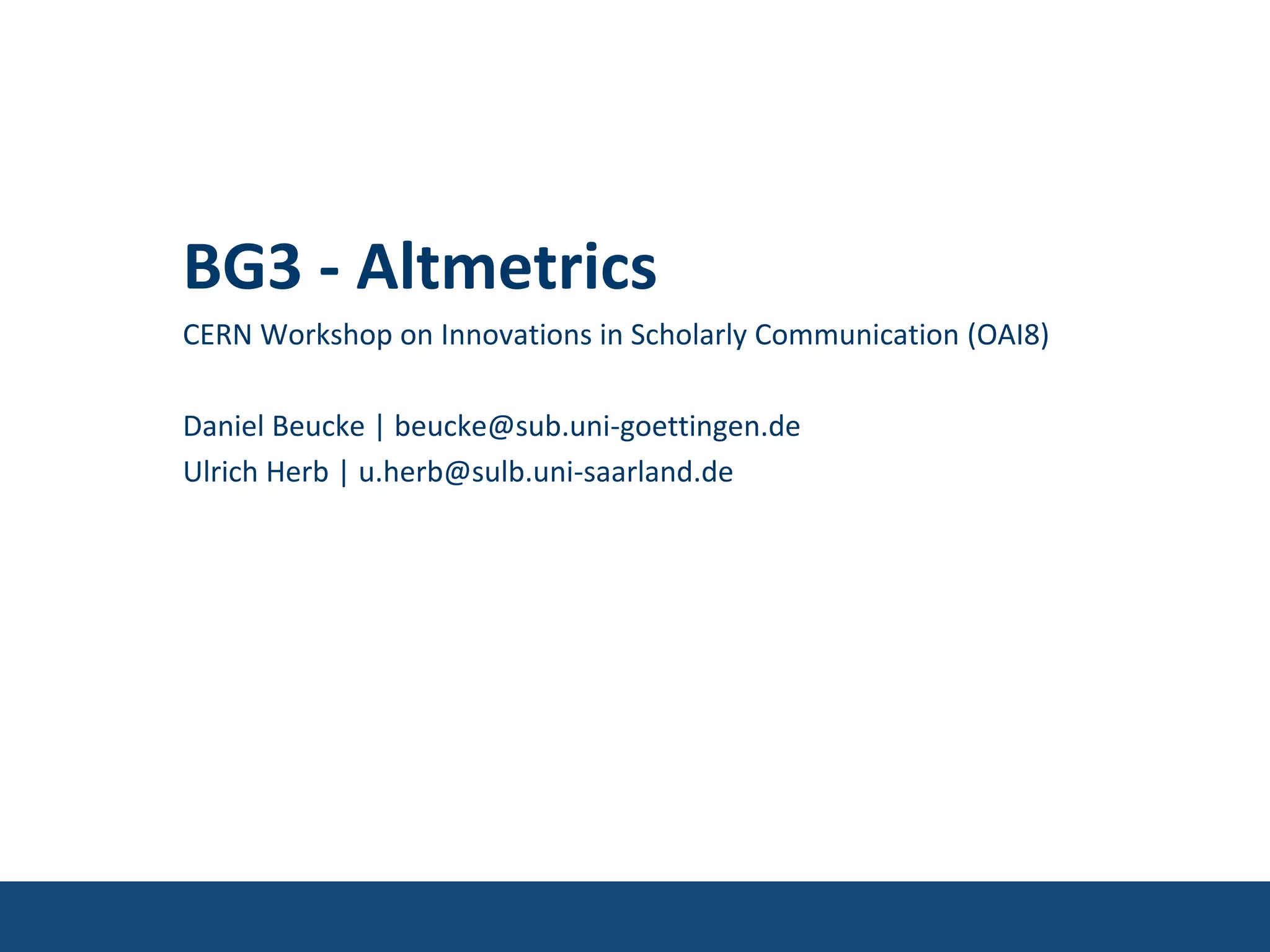 BG3 - Altmetrics

CERN Workshop on Innovations in Scholarly Communication (OAI8)

Daniel Beucke | beucke@sub.uni-goettingen.de
Ulrich Herb | u.herb@sulb.uni-saarland.de